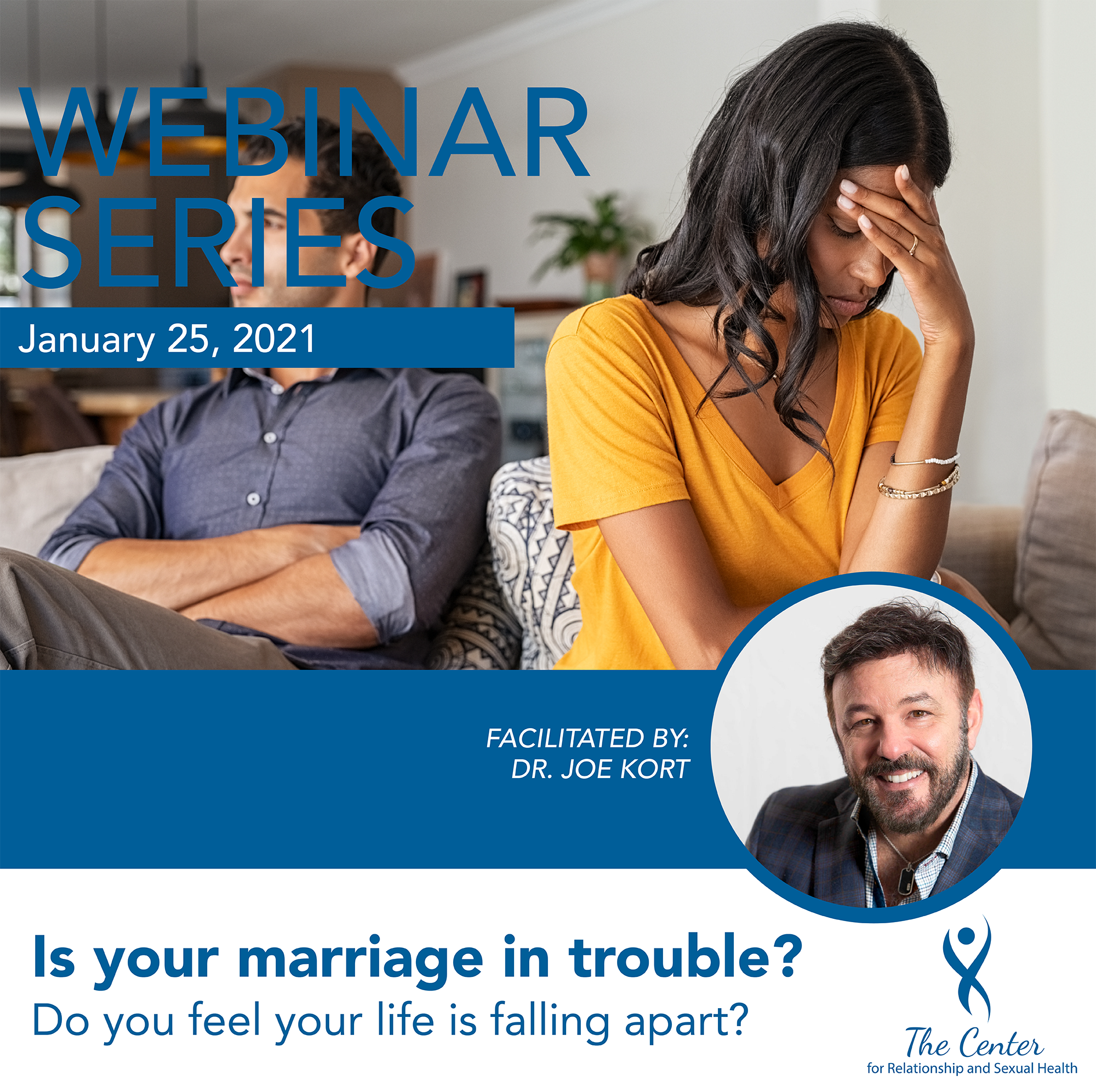 WEBINAR SERIES

January 25, 2021

FACILITATED BY:
DR. JOE KORT

Is your marriage in trouble?
Do you feel your life is falling apart?

The Center
for Relationship and Sexual Health